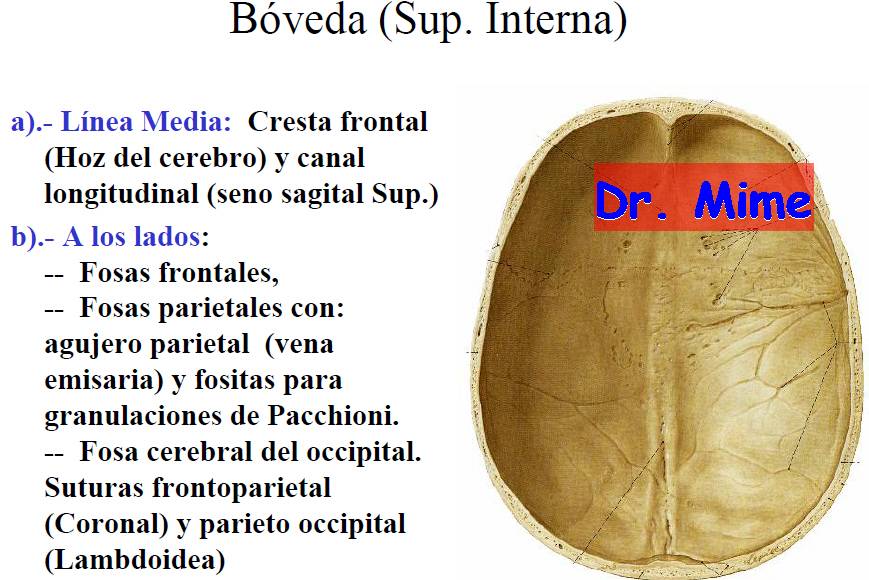 Bóveda (Sup. Interna)

a).- Línea Media: Cresta frontal (Hoz del cerebro) y canal longitudinal (seno sagital Sup.)

b).- A los lados:
-- Fosas frontales,
-- Fosas parietales con: agujero parietal (vena emisaria) y fositas para granulaciones de Pacchioni.
-- Fosa cerebral del occipital.
Suturas frontoparietal (Coronal) y parieto occipital (Lambdoidea)

Dr. Mime